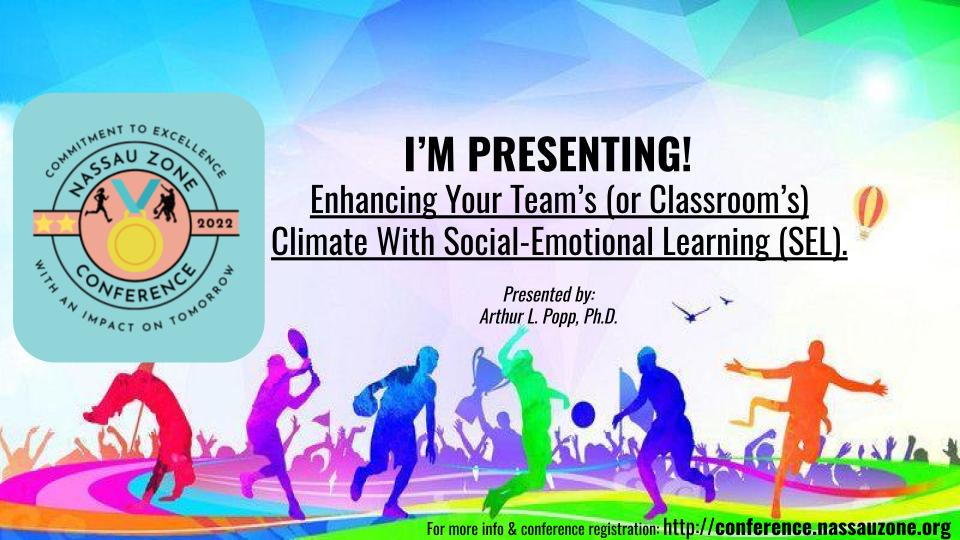 COMMITMENT TO EXCELLENCE
NASSAU ZONE
2022
CONFERENCE
WITH AN IMPACT ON TOMORROW

I'M PRESENTING!
Enhancing Your Team's (or Classroom's) Climate With Social-Emotional Learning (SEL).

Presented by:
Arthur L. Popp, Ph.D.

For more info & conference registration: http://conference.nassauzone.org